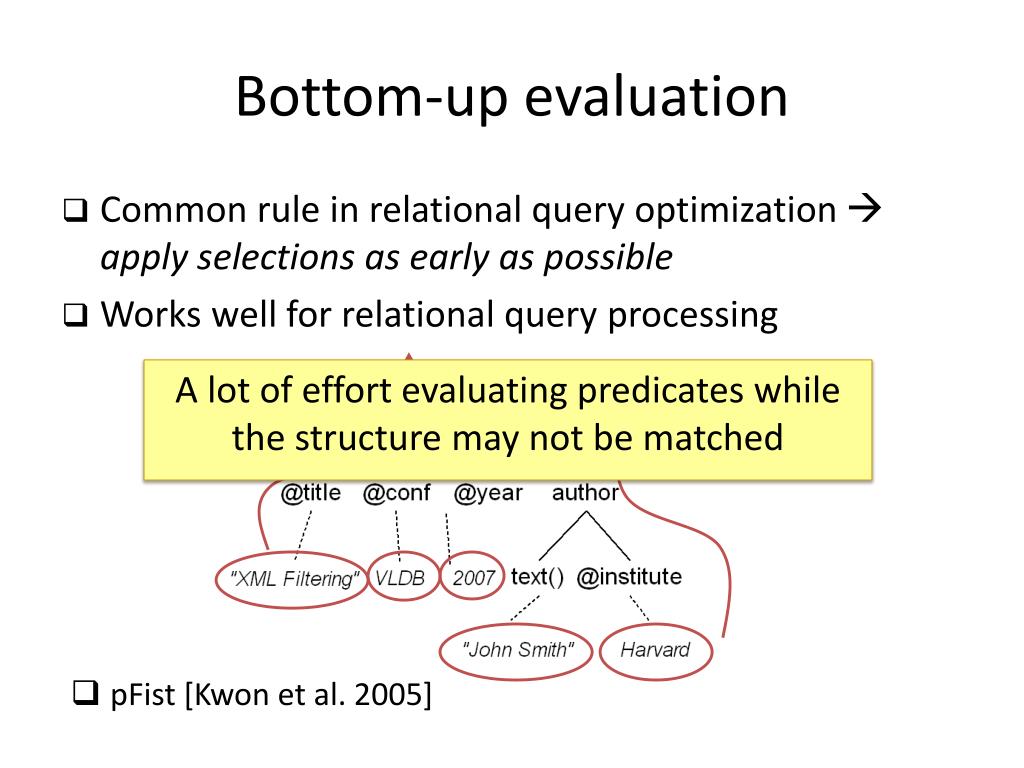 Bottom-up evaluation

❑ Common rule in relational query optimization → *apply selections as early as possible*

❑ Works well for relational query processing

A lot of effort evaluating predicates while the structure may not be matched

@title @conf @year author

"XML Filtering" VLDB 2007 text() @institute

"John Smith" Harvard

❑ pFist [Kwon et al. 2005]